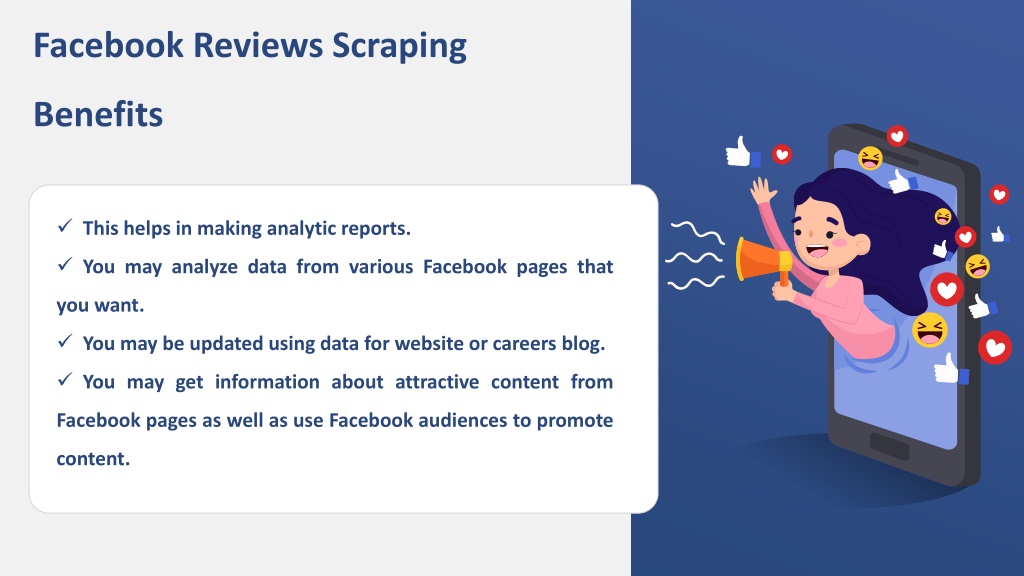 Facebook Reviews Scraping

Benefits

✓ This helps in making analytic reports.

✓ You may analyze data from various Facebook pages that you want.

✓ You may be updated using data for website or careers blog.

✓ You may get information about attractive content from Facebook pages as well as use Facebook audiences to promote content.